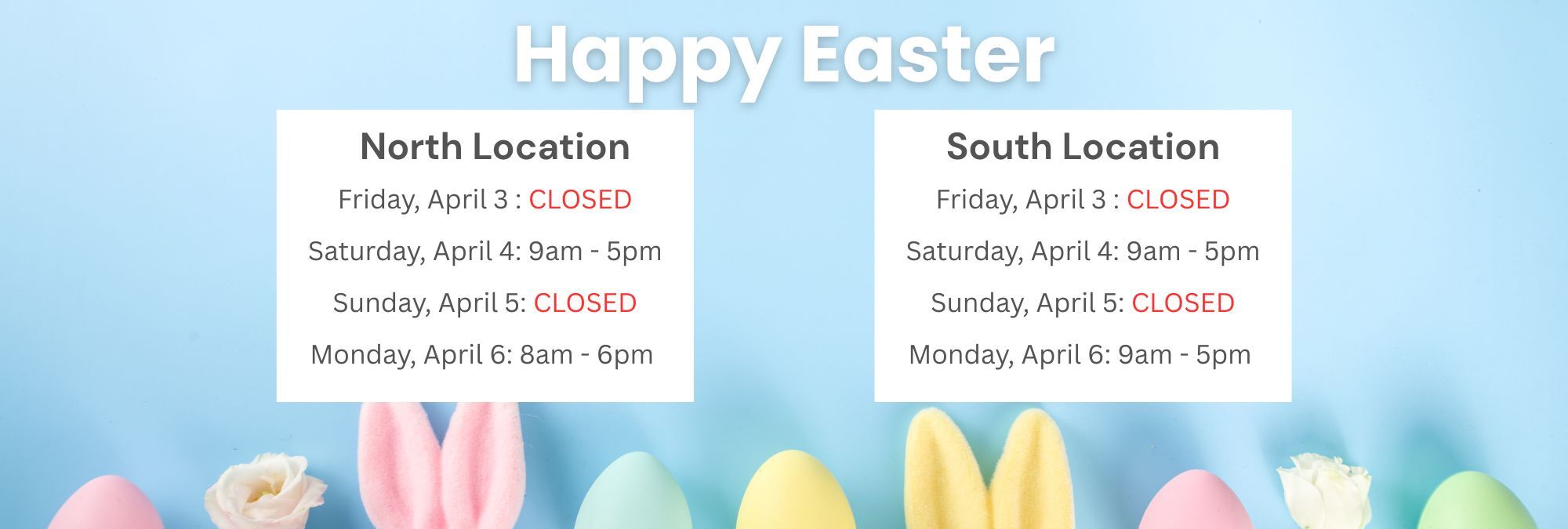 Happy Easter

North Location

Friday, April 3 : CLOSED

Saturday, April 4: 9am - 5pm

Sunday, April 5: CLOSED

Monday, April 6: 8am - 6pm

South Location

Friday, April 3 : CLOSED

Saturday, April 4: 9am - 5pm

Sunday, April 5: CLOSED

Monday, April 6: 9am - 5pm